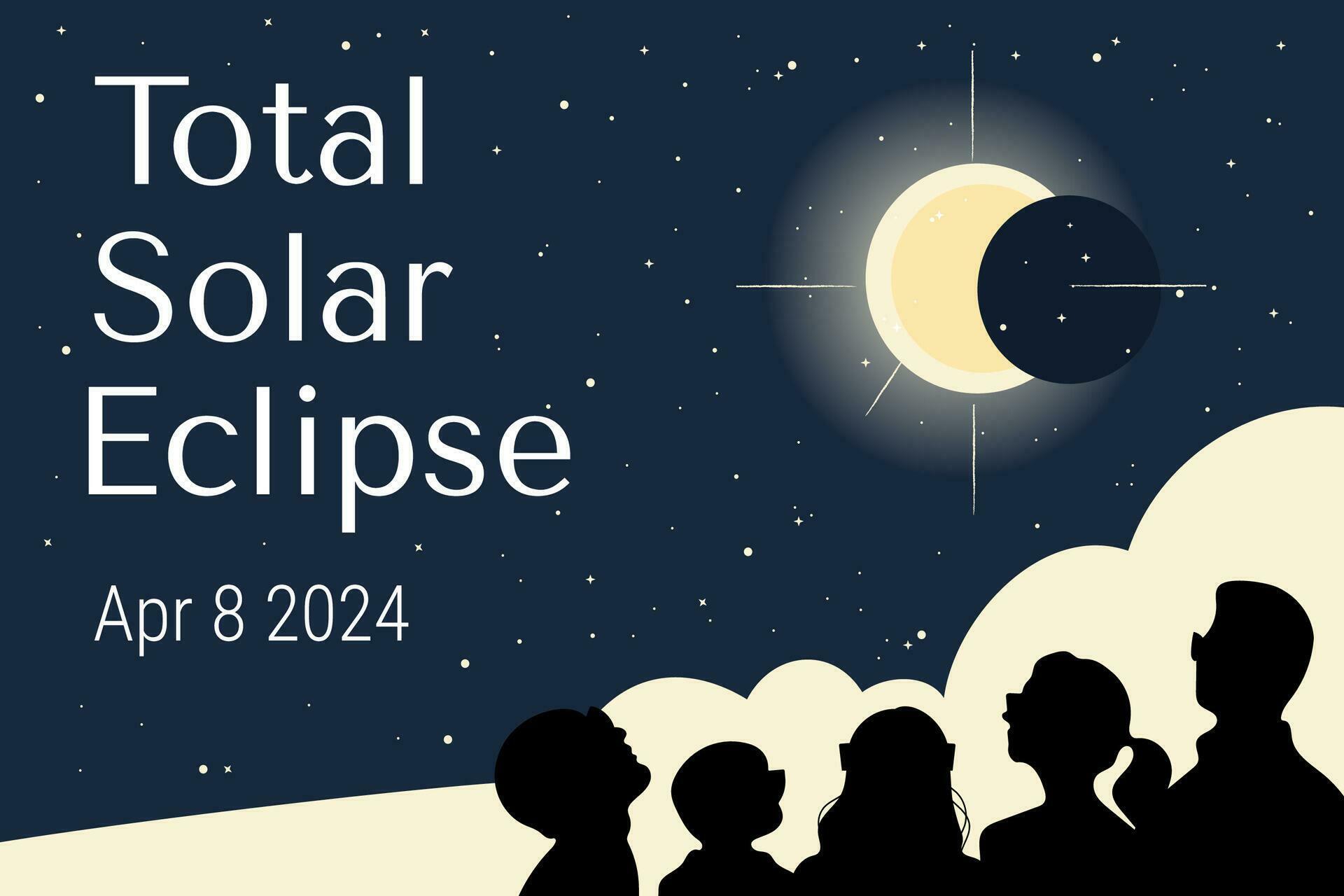 Total
Solar
Eclipse

Apr 8 2024